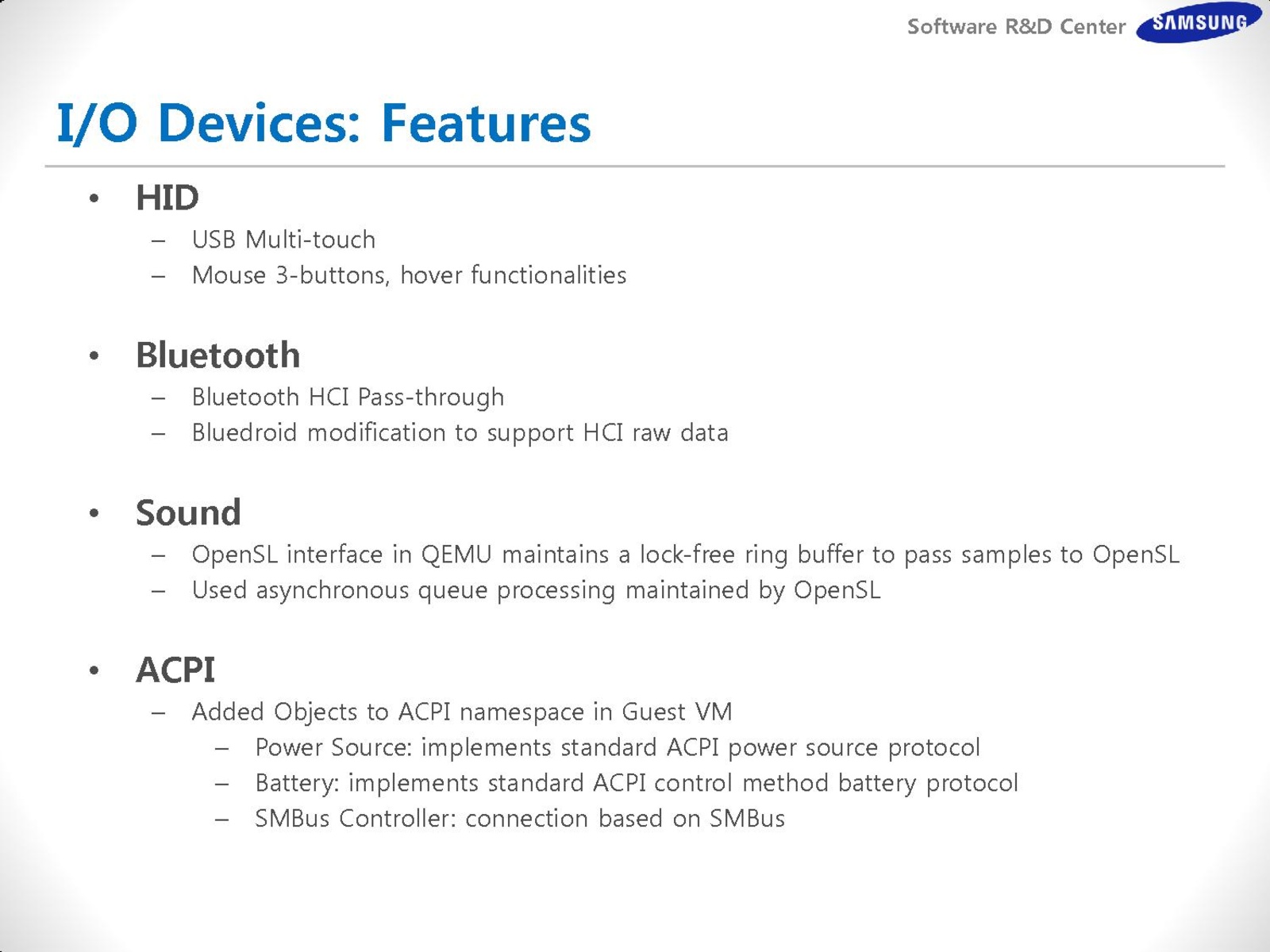 Software R&D Center SAMSUNG

I/O Devices: Features

• HID
  – USB Multi-touch
  – Mouse 3-buttons, hover functionalities

• Bluetooth
  – Bluetooth HCI Pass-through
  – Bluedroid modification to support HCI raw data

• Sound
  – OpenSL interface in QEMU maintains a lock-free ring buffer to pass samples to OpenSL
  – Used asynchronous queue processing maintained by OpenSL

• ACPI
  – Added Objects to ACPI namespace in Guest VM
    – Power Source: implements standard ACPI power source protocol
    – Battery: implements standard ACPI control method battery protocol
    – SMBus Controller: connection based on SMBus